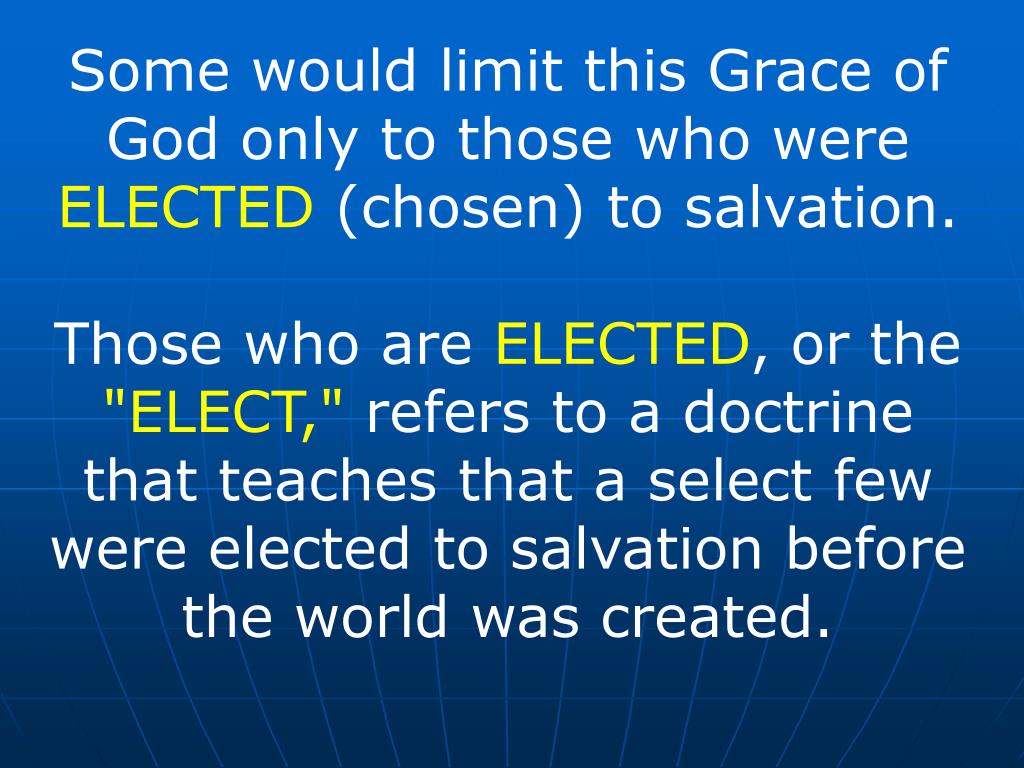 Some would limit this Grace of God only to those who were ELECTED (chosen) to salvation.

Those who are ELECTED, or the "ELECT," refers to a doctrine that teaches that a select few were elected to salvation before the world was created.